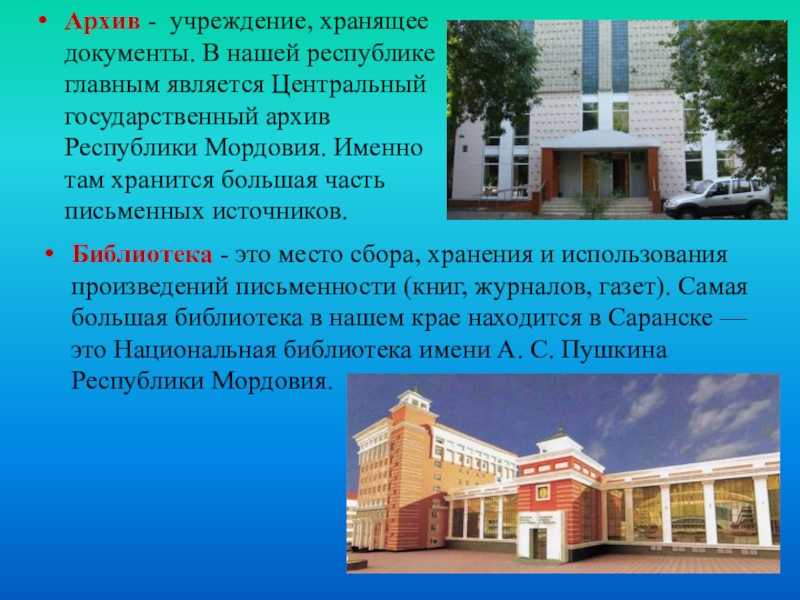 • Архив - учреждение, хранящее документы. В нашей республике главным является Центральный государственный архив Республики Мордовия. Именно там хранится большая часть письменных источников.

• Библиотека - это место сбора, хранения и использования произведений письменности (книг, журналов, газет). Самая большая библиотека в нашем крае находится в Саранске — это Национальная библиотека имени А. С. Пушкина Республики Мордовия.